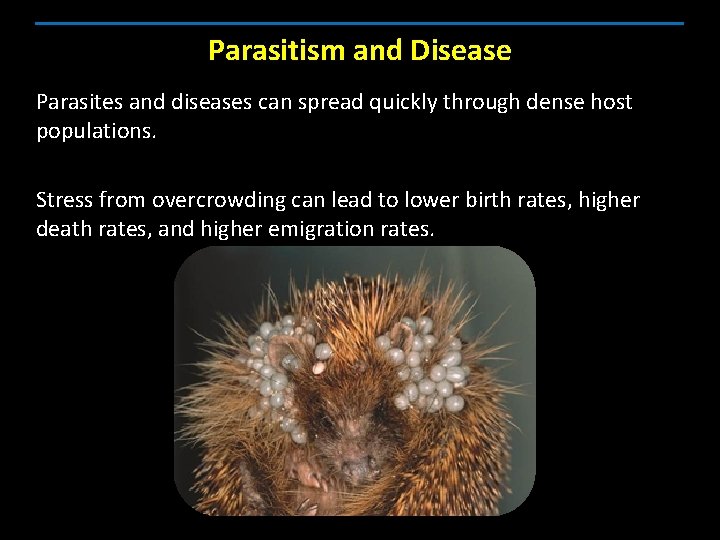 Parasitism and Disease

Parasites and diseases can spread quickly through dense host populations.

Stress from overcrowding can lead to lower birth rates, higher death rates, and higher emigration rates.